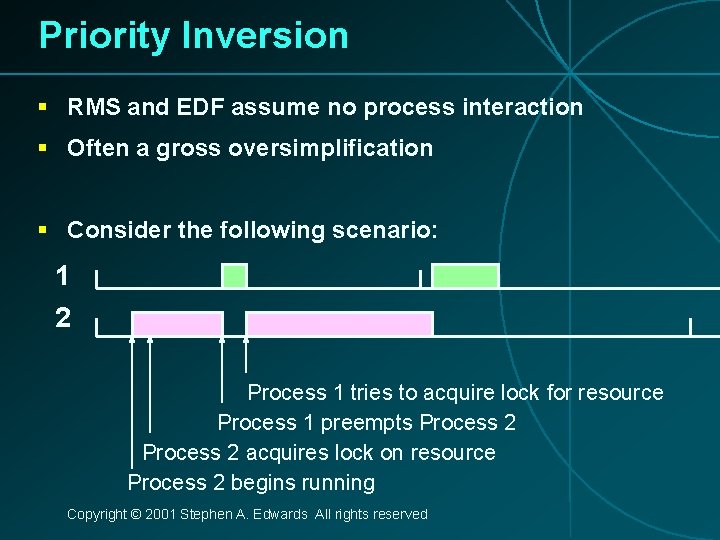 Priority Inversion

▪ RMS and EDF assume no process interaction
▪ Often a gross oversimplification

▪ Consider the following scenario:

1

2

Process 1 tries to acquire lock for resource
Process 1 preempts Process 2
Process 2 acquires lock on resource
Process 2 begins running

Copyright © 2001 Stephen A. Edwards All rights reserved